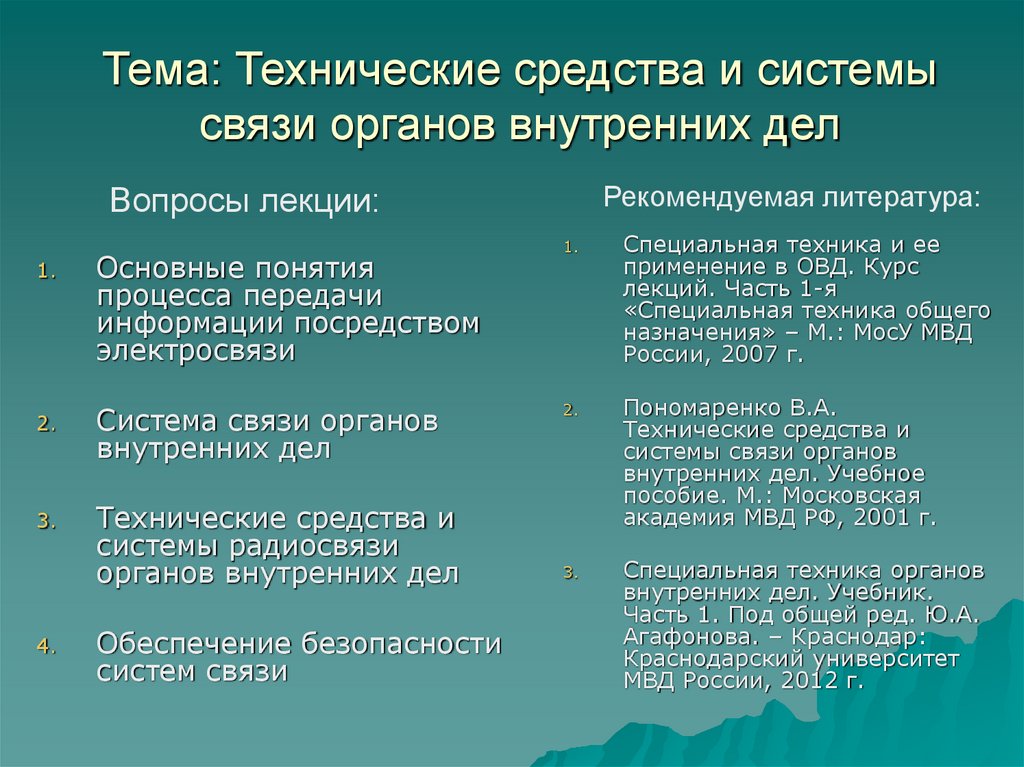 Тема: Технические средства и системы связи органов внутренних дел

Вопросы лекции:

1. Основные понятия процесса передачи информации посредством электросвязи

2. Система связи органов внутренних дел

3. Технические средства и системы радиосвязи органов внутренних дел

4. Обеспечение безопасности систем связи

Рекомендуемая литература:

1. Специальная техника и ее применение в ОВД. Курс лекций. Часть 1-я «Специальная техника общего назначения» – М.: МосУ МВД России, 2007 г.

2. Пономаренко В.А. Технические средства и системы связи органов внутренних дел. Учебное пособие. М.: Московская академия МВД РФ, 2001 г.

3. Специальная техника органов внутренних дел. Учебник. Часть 1. Под общей ред. Ю.А. Агафонова. – Краснодар: Краснодарский университет МВД России, 2012 г.